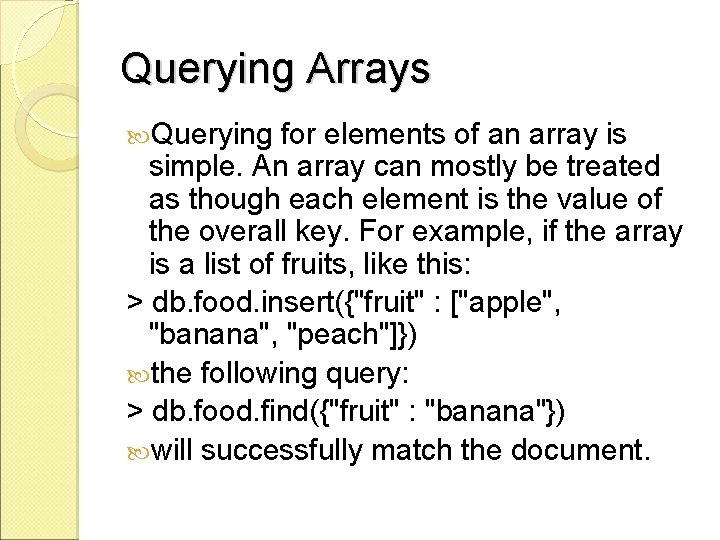 Querying Arrays

Querying for elements of an array is simple. An array can mostly be treated as though each element is the value of the overall key. For example, if the array is a list of fruits, like this:

> db.food.insert({"fruit" : ["apple", "banana", "peach"]})

the following query:

> db.food.find({"fruit" : "banana"})

will successfully match the document.